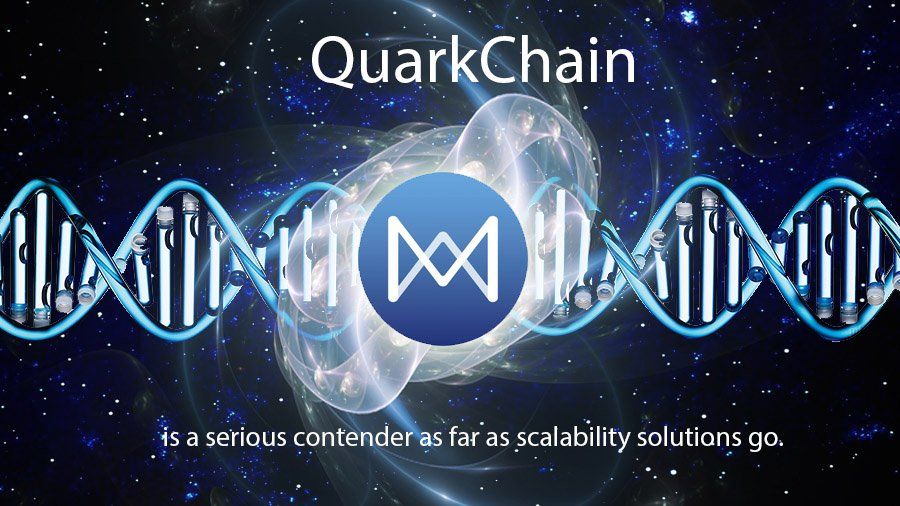 QuarkChain

is a serious contender as far as scalability solutions go.